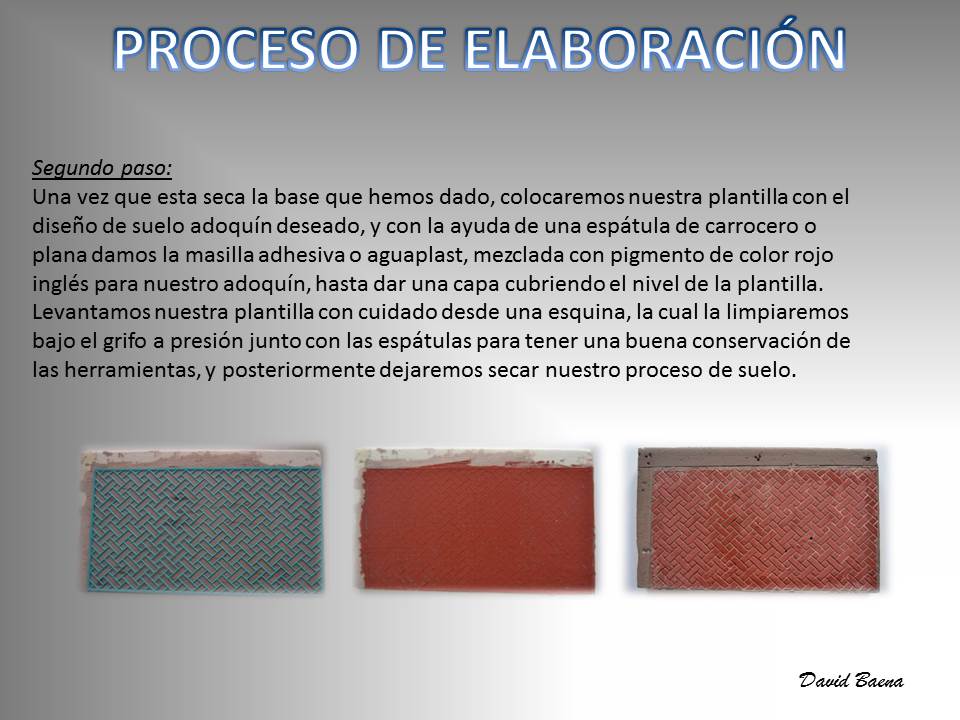 PROCESO DE ELABORACIÓN

Segundo paso:
Una vez que esta seca la base que hemos dado, colocaremos nuestra plantilla con el diseño de suelo adoquín deseado, y con la ayuda de una espátula de carrocero o plana damos la masilla adhesiva o aguaplast, mezclada con pigmento de color rojo inglés para nuestro adoquín, hasta dar una capa cubriendo el nivel de la plantilla. Levantamos nuestra plantilla con cuidado desde una esquina, la cual la limpiaremos bajo el grifo a presión junto con las espátulas para tener una buena conservación de las herramientas, y posteriormente dejaremos secar nuestro proceso de suelo.

David Baena